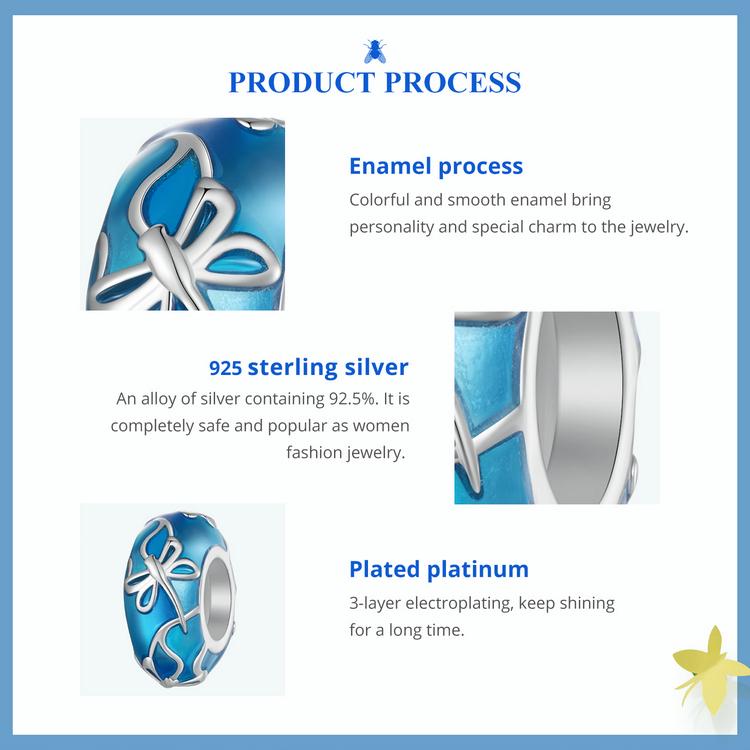 PRODUCT PROCESS

Enamel process
Colorful and smooth enamel bring personality and special charm to the jewelry.

925 sterling silver
An alloy of silver containing 92.5%. It is completely safe and popular as women fashion jewelry.

Plated platinum
3-layer electroplating, keep shining for a long time.